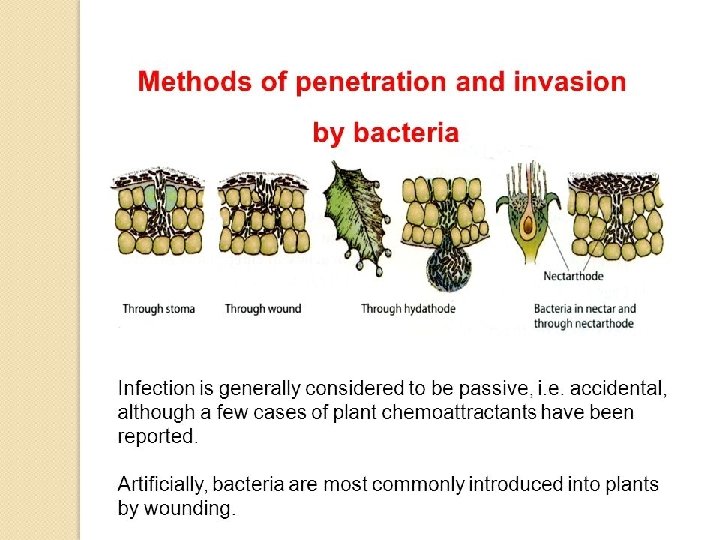 Methods of penetration and invasion by bacteria

Nectarthode

Through stoma

Through wound

Through hydathode

Bacteria in nectar and through nectarthode

Infection is generally considered to be passive, i.e. accidental, although a few cases of plant chemoattractants have been reported.

Artificially, bacteria are most commonly introduced into plants by wounding.